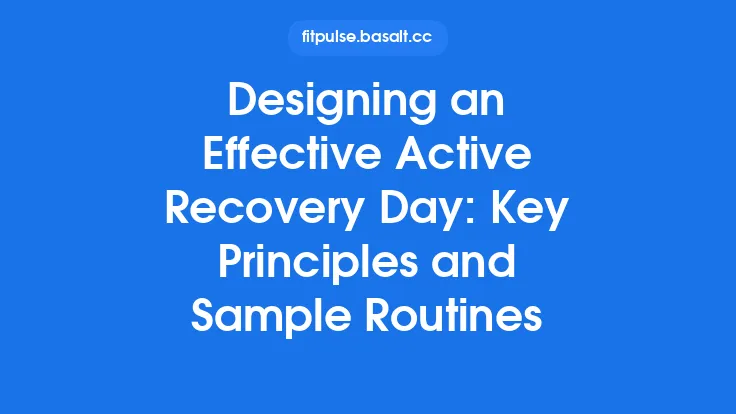 fitpulse.basalt.cc

Designing an Effective Active Recovery Day: Key Principles and Sample Routines